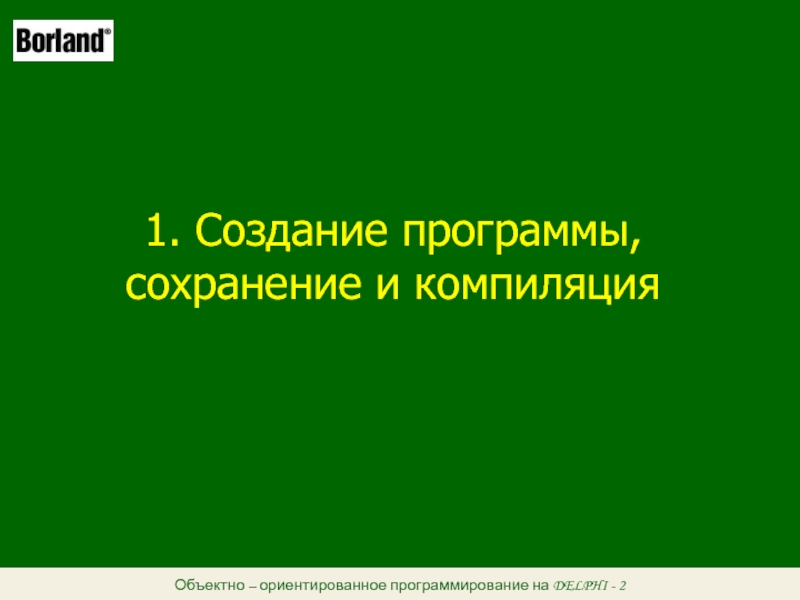 Borland®

1. Создание программы, сохранение и компиляция

Объектно – ориентированное программирование на DELPHI - 2